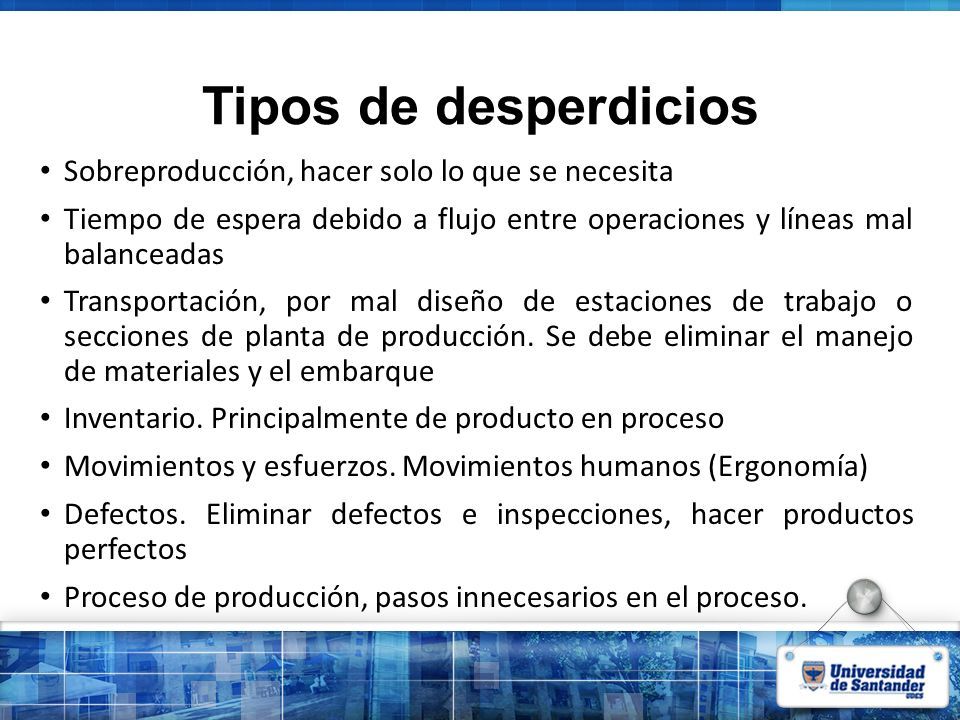 Tipos de desperdicios

• Sobreproducción, hacer solo lo que se necesita

• Tiempo de espera debido a flujo entre operaciones y líneas mal balanceadas

• Transportación, por mal diseño de estaciones de trabajo o secciones de planta de producción. Se debe eliminar el manejo de materiales y el embarque

• Inventario. Principalmente de producto en proceso

• Movimientos y esfuerzos. Movimientos humanos (Ergonomía)

• Defectos. Eliminar defectos e inspecciones, hacer productos perfectos

• Proceso de producción, pasos innecesarios en el proceso.

Universidad de Santander
UDES